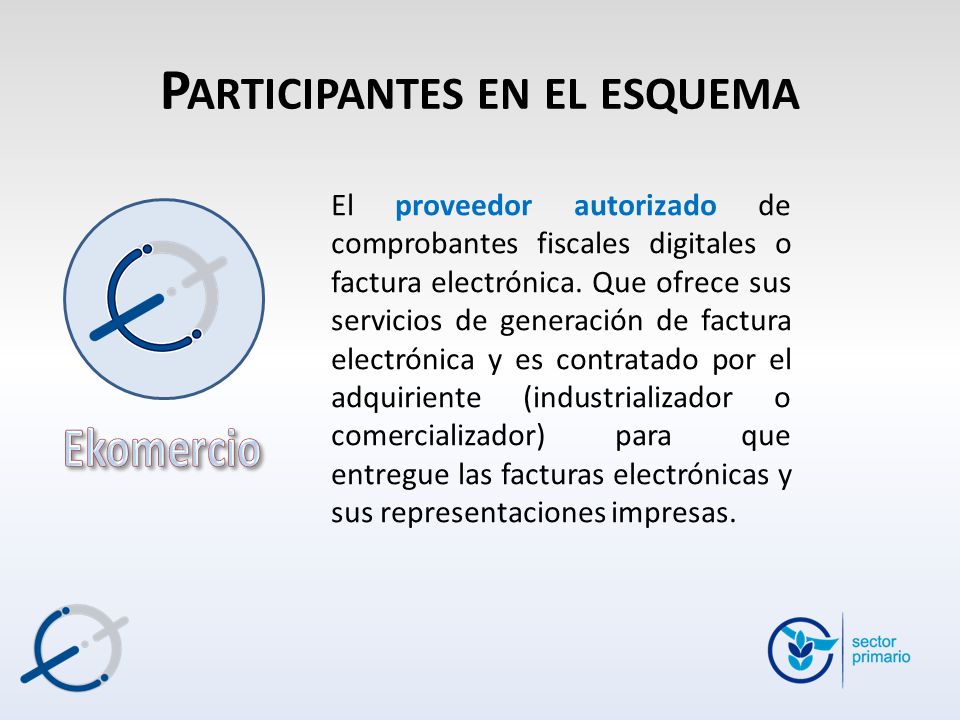 PARTICIPANTES EN EL ESQUEMA

Ekomercio

El proveedor autorizado de comprobantes fiscales digitales o factura electrónica. Que ofrece sus servicios de generación de factura electrónica y es contratado por el adquiriente (industrializador o comercializador) para que entregue las facturas electrónicas y sus representaciones impresas.

sector primario